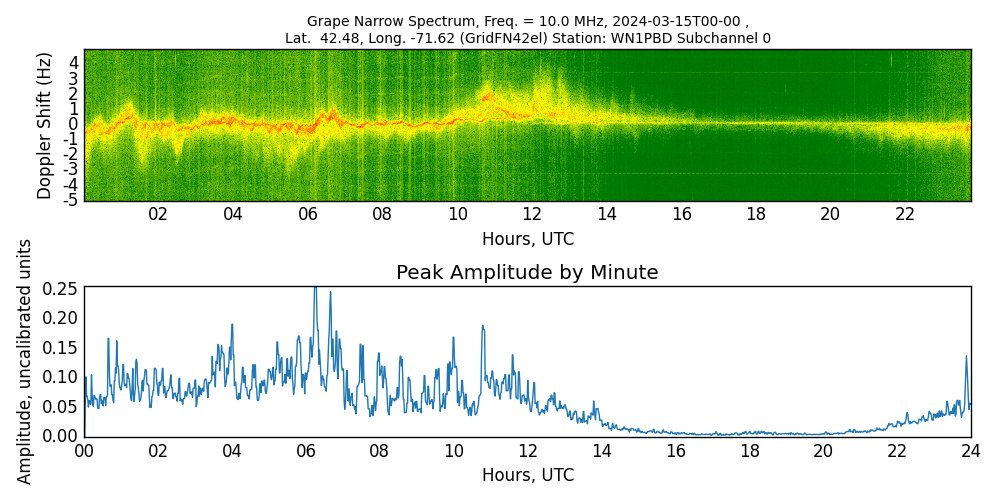 Grape Narrow Spectrum, Freq. = 10.0 MHz, 2024-03-15T00-00 ,
Lat. 42.48, Long. -71.62 (GridFN42el) Station: WN1PBD Subchannel 0

Doppler Shift (Hz)
4
3
2
1
0
-1
-2
-3
-4
-5

02 04 06 08 10 12 14 16 18 20 22
Hours, UTC

Peak Amplitude by Minute

Amplitude, uncalibrated units
0.25
0.20
0.15
0.10
0.05
0.00

00 02 04 06 08 10 12 14 16 18 20 22 24
Hours, UTC